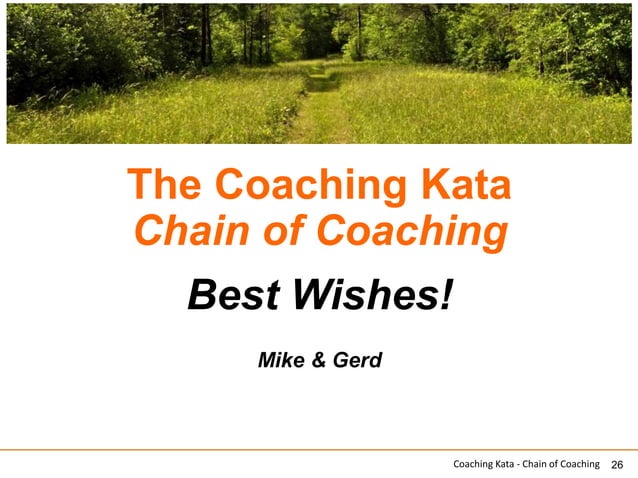 The Coaching Kata
Chain of Coaching

Best Wishes!

Mike & Gerd

Coaching Kata - Chain of Coaching 26